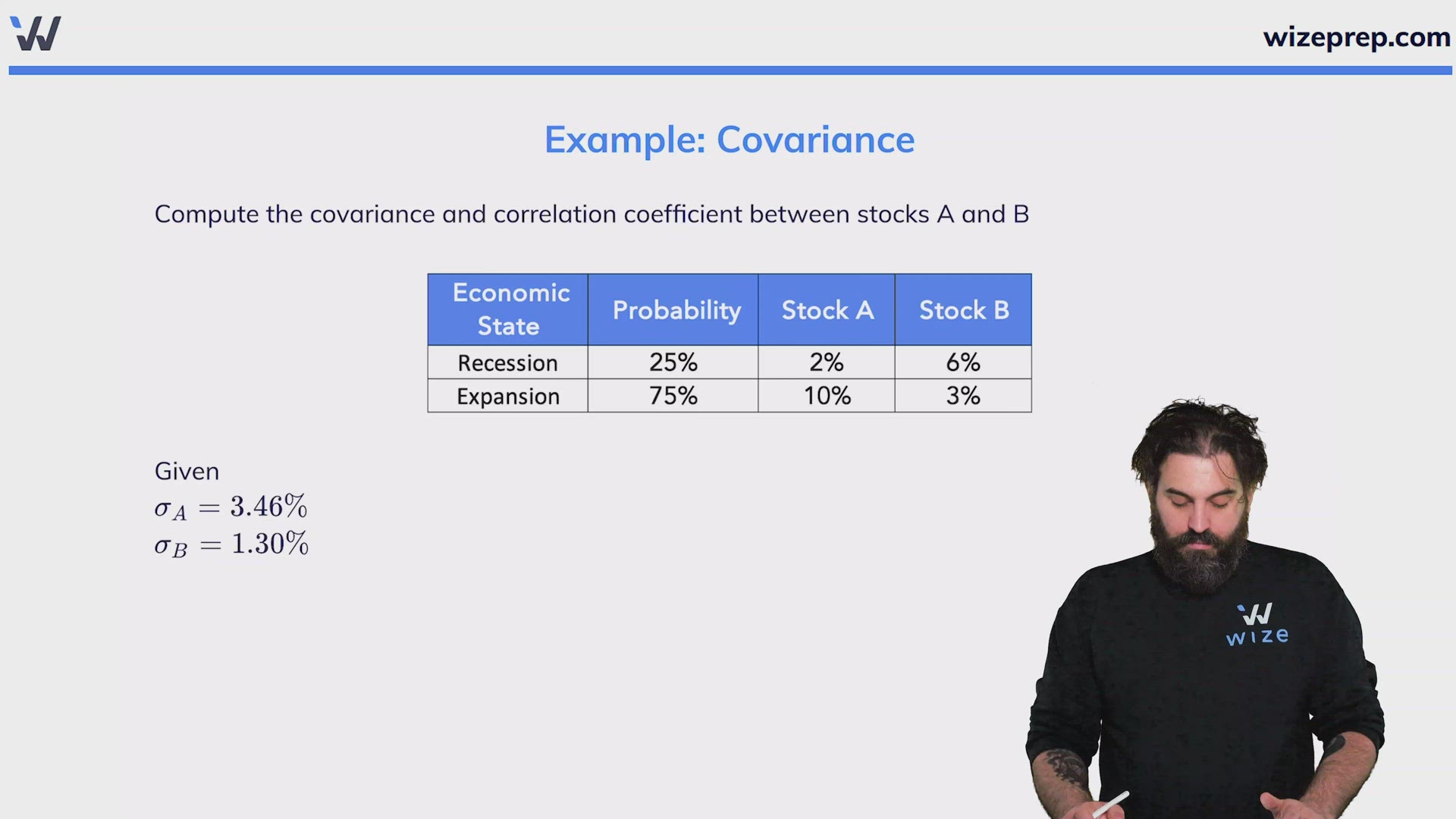 wizeprep.com

Example: Covariance

Compute the covariance and correlation coefficient between stocks A and B

| Economic State | Probability | Stock A | Stock B |
|---|---|---|---|
| Recession | 25% | 2% | 6% |
| Expansion | 75% | 10% | 3% |

Given
$\sigma_A = 3.46\%$
$\sigma_B = 1.30\%$

wize